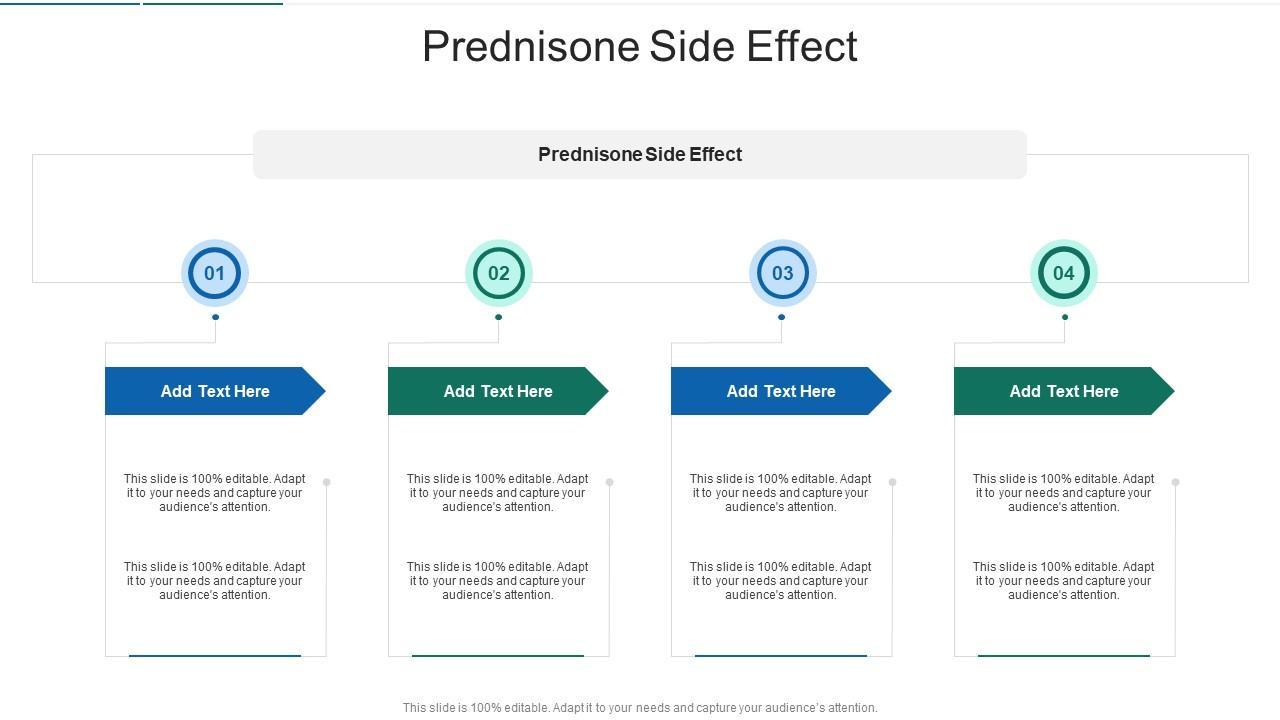 Prednisone Side Effect

Prednisone Side Effect

01

Add Text Here

This slide is 100% editable. Adapt it to your needs and capture your audience's attention.

This slide is 100% editable. Adapt it to your needs and capture your audience's attention.

02

Add Text Here

This slide is 100% editable. Adapt it to your needs and capture your audience's attention.

This slide is 100% editable. Adapt it to your needs and capture your audience's attention.

03

Add Text Here

This slide is 100% editable. Adapt it to your needs and capture your audience's attention.

This slide is 100% editable. Adapt it to your needs and capture your audience's attention.

04

Add Text Here

This slide is 100% editable. Adapt it to your needs and capture your audience's attention.

This slide is 100% editable. Adapt it to your needs and capture your audience's attention.

This slide is 100% editable. Adapt it to your needs and capture your audience's attention.